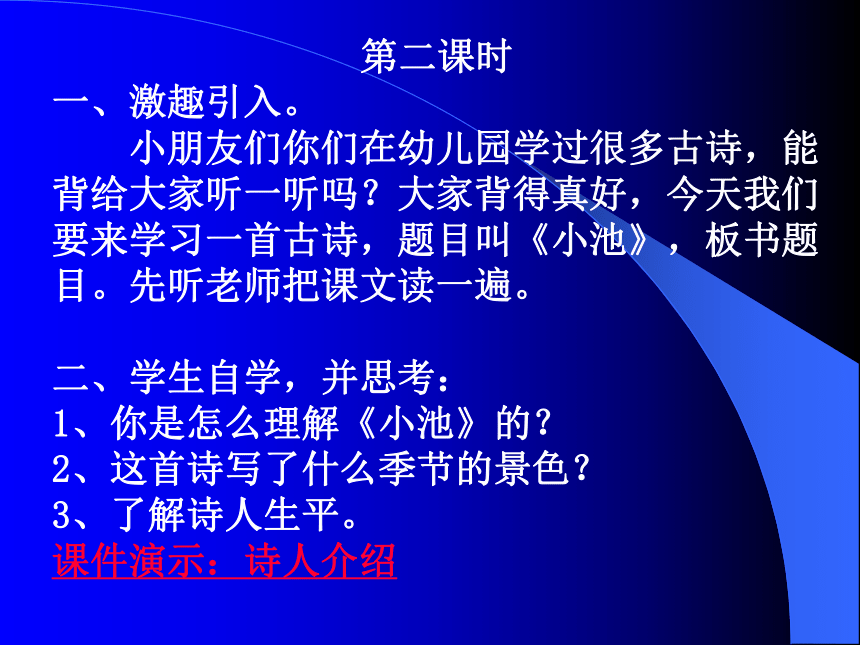 第二课时

一、激趣引入。

小朋友们你们在幼儿园学过很多古诗，能背给大家听一听吗？大家背得真好，今天我们要来学习一首古诗，题目叫《小池》，板书题目。先听老师把课文读一遍。

二、学生自学，并思考：
1、你是怎么理解《小池》的？
2、这首诗写了什么季节的景色？
3、了解诗人生平。
课件演示：诗人介绍